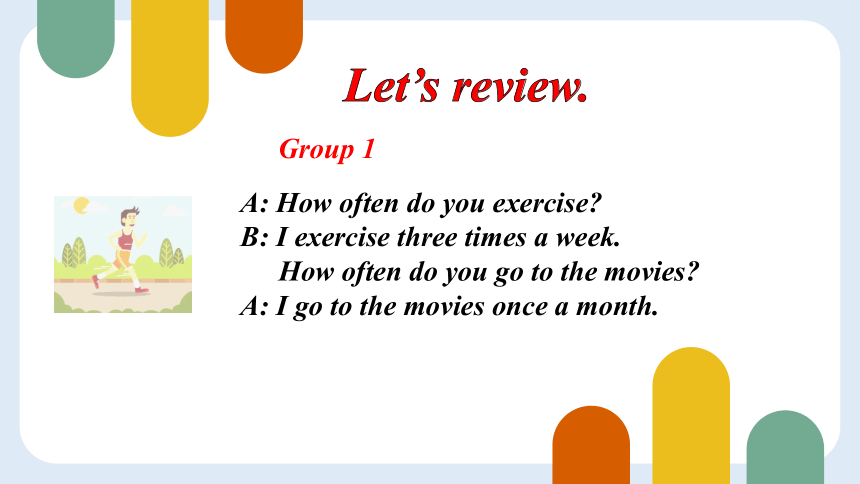 Let’s review.

Group 1

A: How often do you exercise?
B: I exercise three times a week.
How often do you go to the movies?
A: I go to the movies once a month.